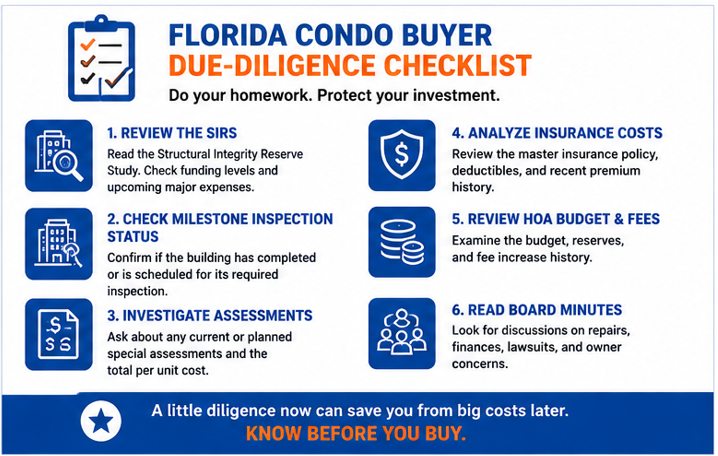 FLORIDA CONDO BUYER
DUE-DILIGENCE CHECKLIST

Do your homework. Protect your investment.

1. REVIEW THE SIRS
Read the Structural Integrity Reserve Study. Check funding levels and upcoming major expenses.

2. CHECK MILESTONE INSPECTION STATUS
Confirm if the building has completed or is scheduled for its required inspection.

3. INVESTIGATE ASSESSMENTS
Ask about any current or planned special assessments and the total per unit cost.

4. ANALYZE INSURANCE COSTS
Review the master insurance policy, deductibles, and recent premium history.

5. REVIEW HOA BUDGET & FEES
Examine the budget, reserves, and fee increase history.

6. READ BOARD MINUTES
Look for discussions on repairs, finances, lawsuits, and owner concerns.

A little diligence now can save you from big costs later.
KNOW BEFORE YOU BUY.